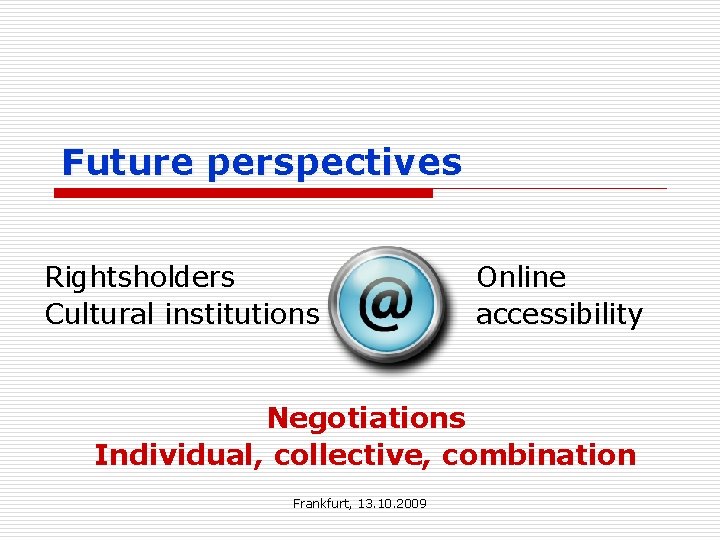 Future perspectives

Rightsholders
Cultural institutions

@

Online
accessibility

Negotiations
Individual, collective, combination

Frankfurt, 13.10.2009